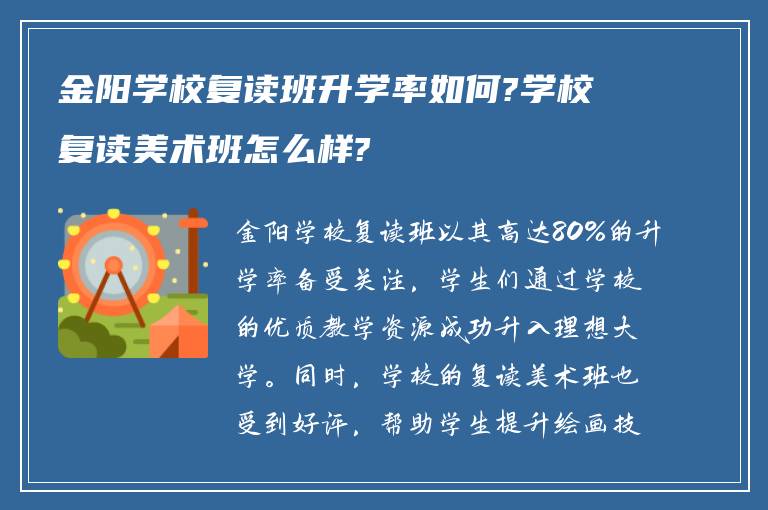 金阳学校复读班升学率如何?学校复读美术班怎么样?

金阳学校复读班以其高达80%的升学率备受关注，学生们通过学校的优质教学资源成功升入理想大学。同时，学校的复读美术班也受到好评，帮助学生提升绘画技